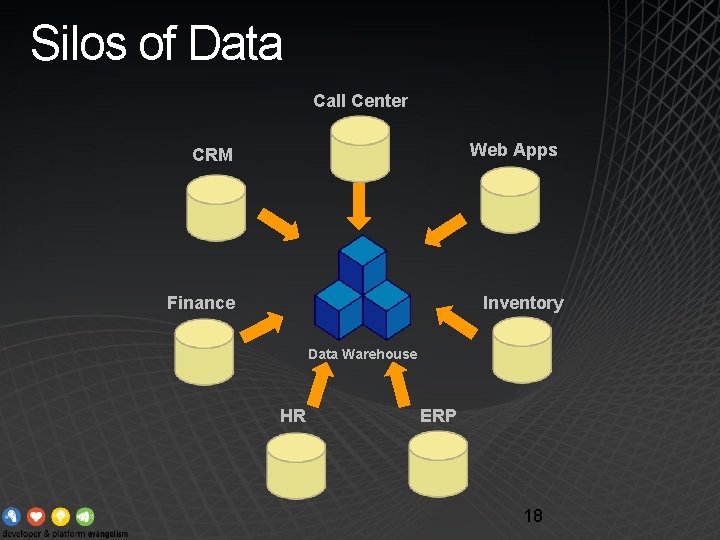 Silos of Data

Call Center

CRM

Web Apps

Finance

Inventory

Data Warehouse

HR

ERP

18

developer & platform evangelism